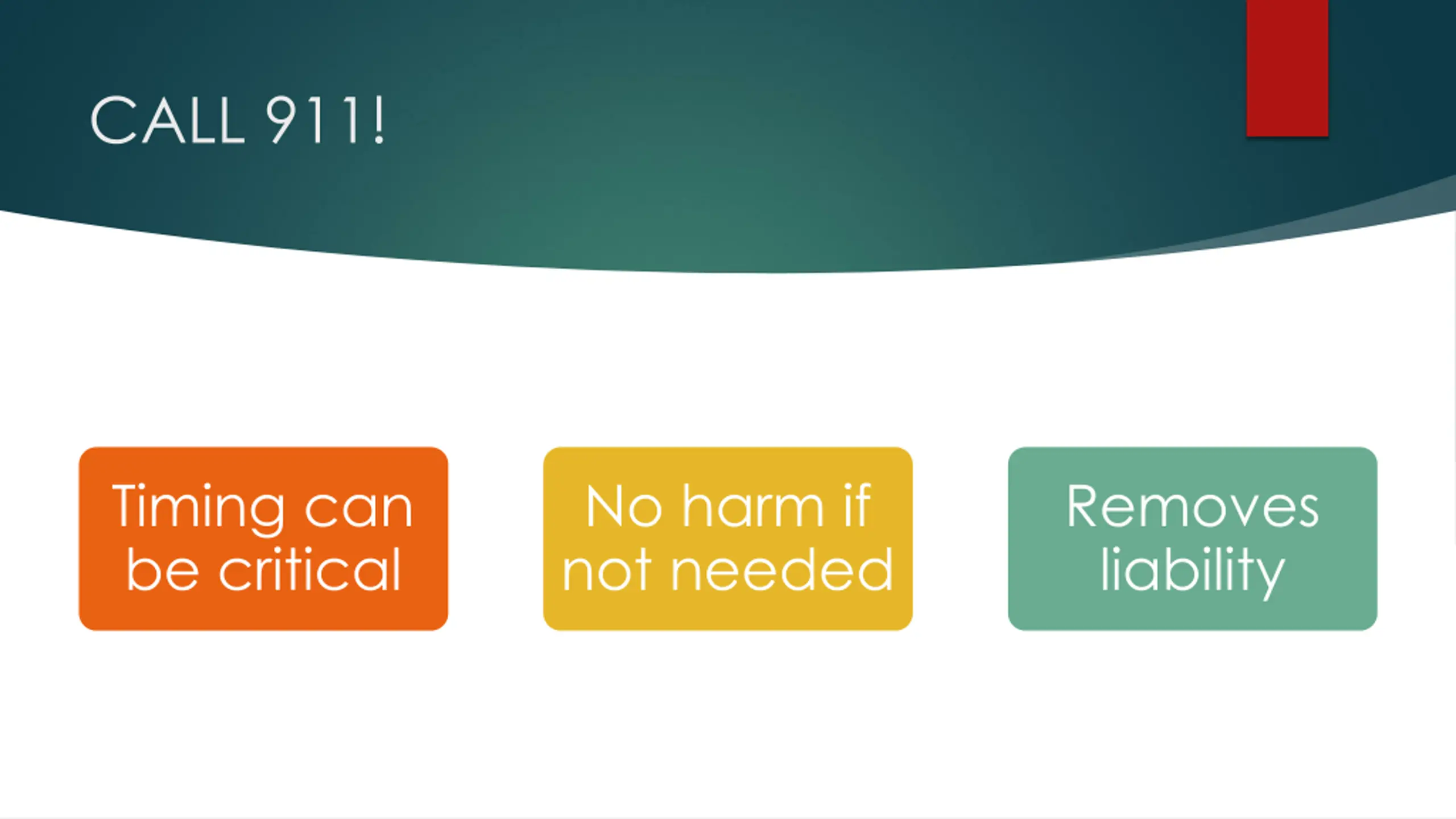 CALL 911!

Timing can be critical

No harm if not needed

Removes liability